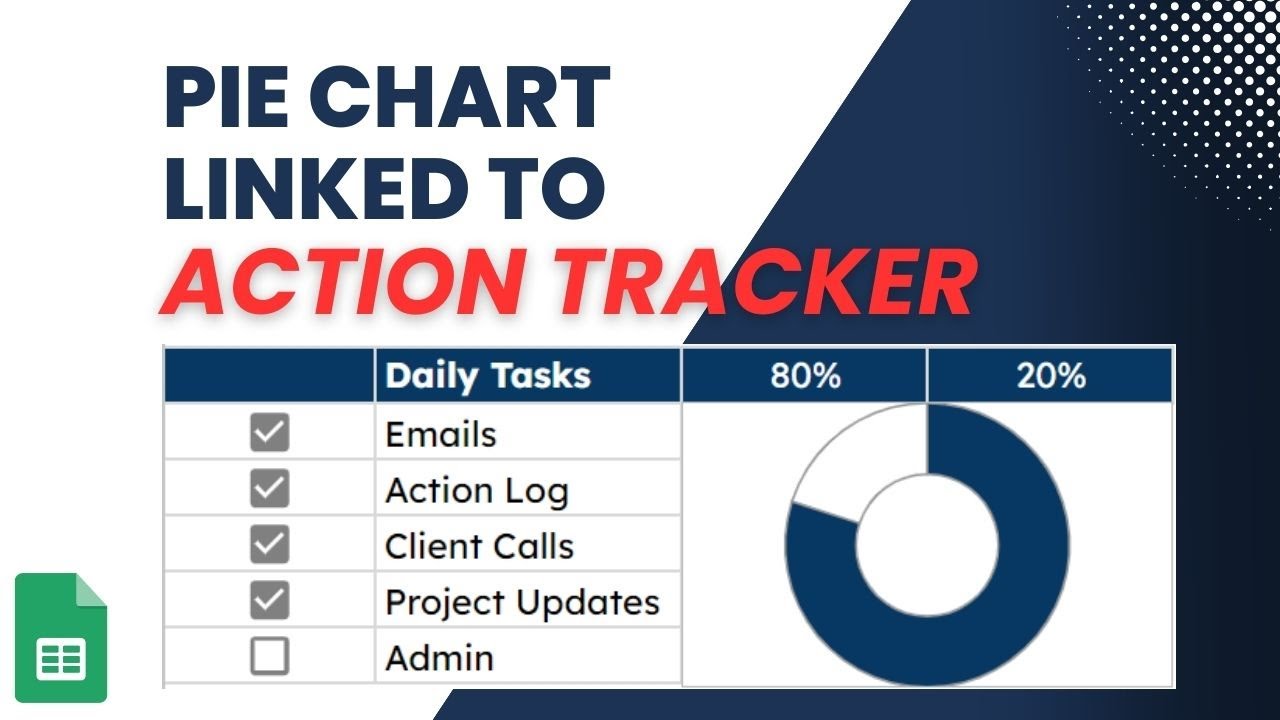 PIE CHART LINKED TO ACTION TRACKER

| | Daily Tasks | 80% | 20% |
|---|---|---|---|
| ☑ | Emails | | |
| ☑ | Action Log | | |
| ☑ | Client Calls | | |
| ☑ | Project Updates | | |
| ☐ | Admin | | |